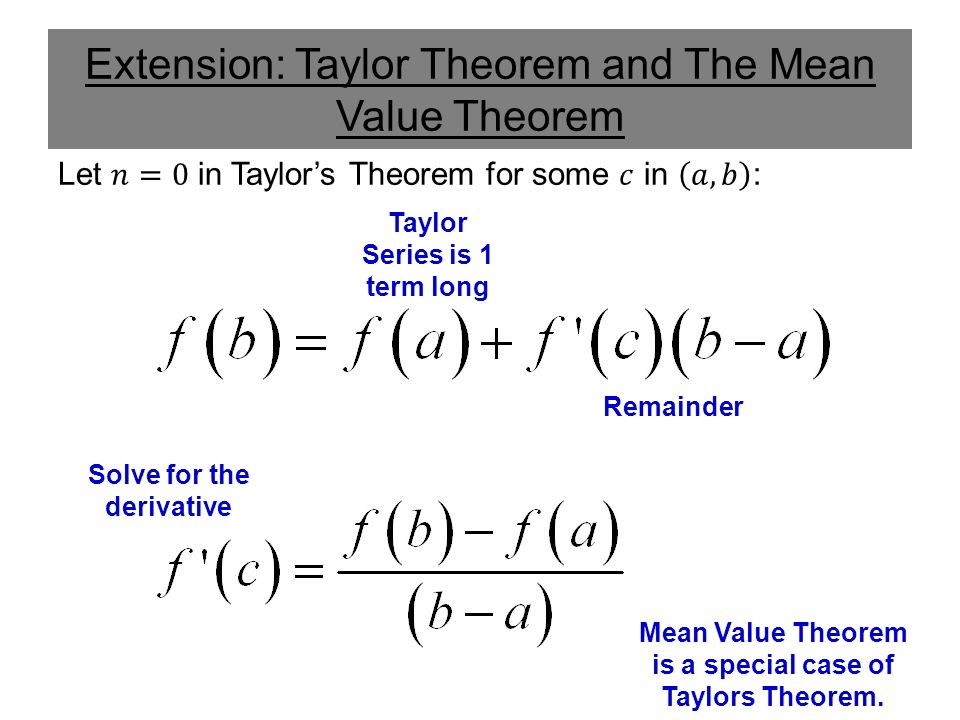 Extension: Taylor Theorem and The Mean Value Theorem

Let $n = 0$ in Taylor's Theorem for some $c$ in $(a, b)$:

Taylor Series is 1 term long

$f(b) = f(a) + f'(c)(b-a)$

Remainder

Solve for the derivative

$f'(c) = \frac{f(b) - f(a)}{(b-a)}$

Mean Value Theorem is a special case of Taylors Theorem.